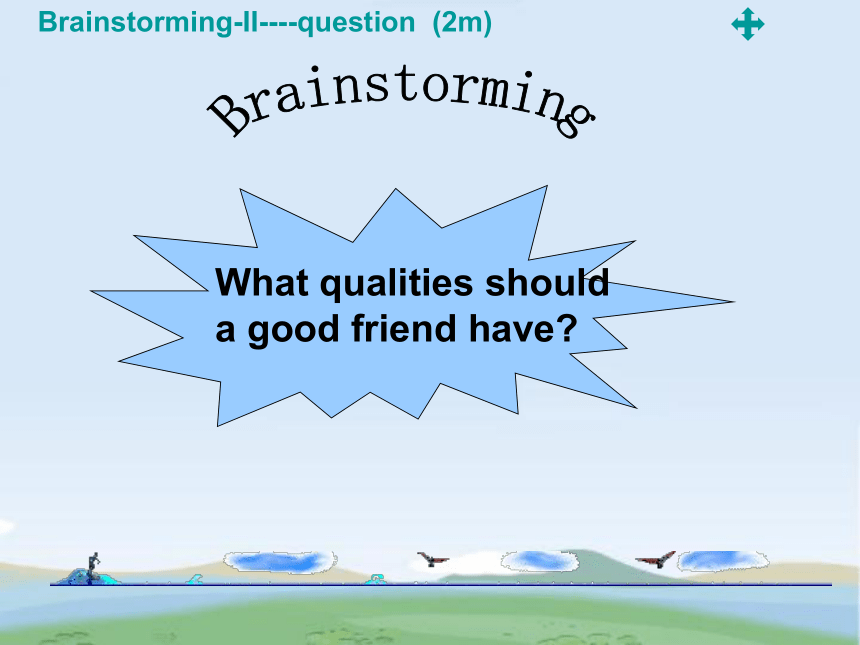 Brainstorming-II----question (2m)

Brainstorming

What qualities should a good friend have?